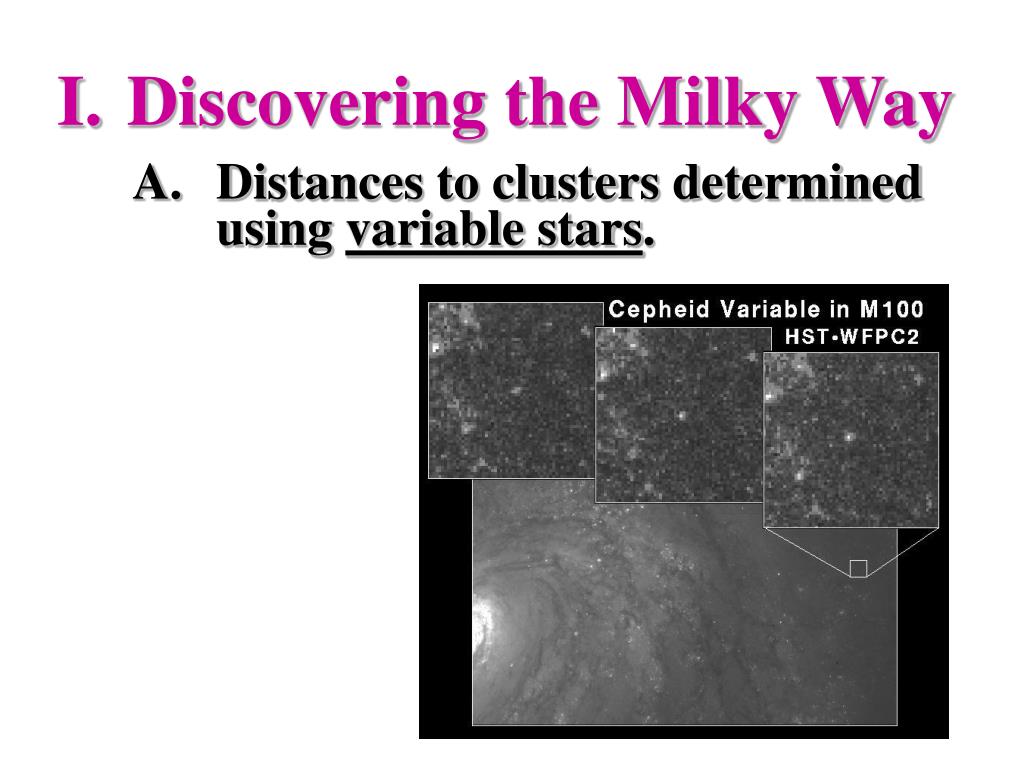 I. Discovering the Milky Way

A. Distances to clusters determined using variable stars.

Cepheid Variable in M100
HST•WFPC2